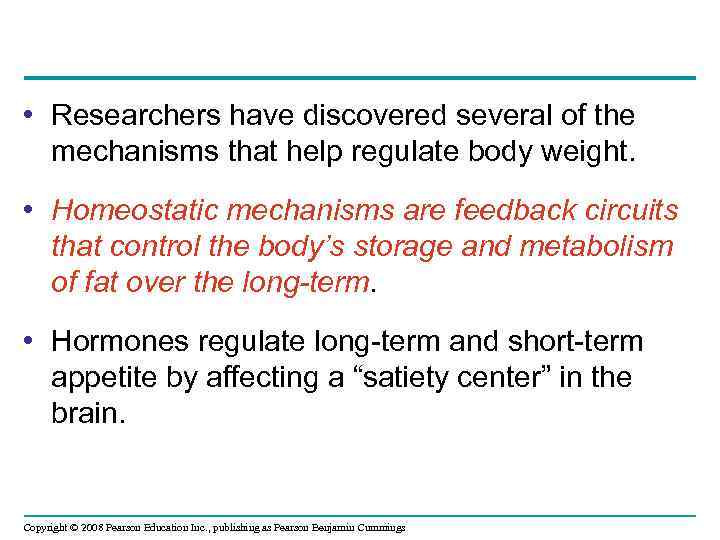 • Researchers have discovered several of the mechanisms that help regulate body weight.

• Homeostatic mechanisms are feedback circuits that control the body's storage and metabolism of fat over the long-term.

• Hormones regulate long-term and short-term appetite by affecting a "satiety center" in the brain.

Copyright © 2008 Pearson Education Inc., publishing as Pearson Benjamin Cummings